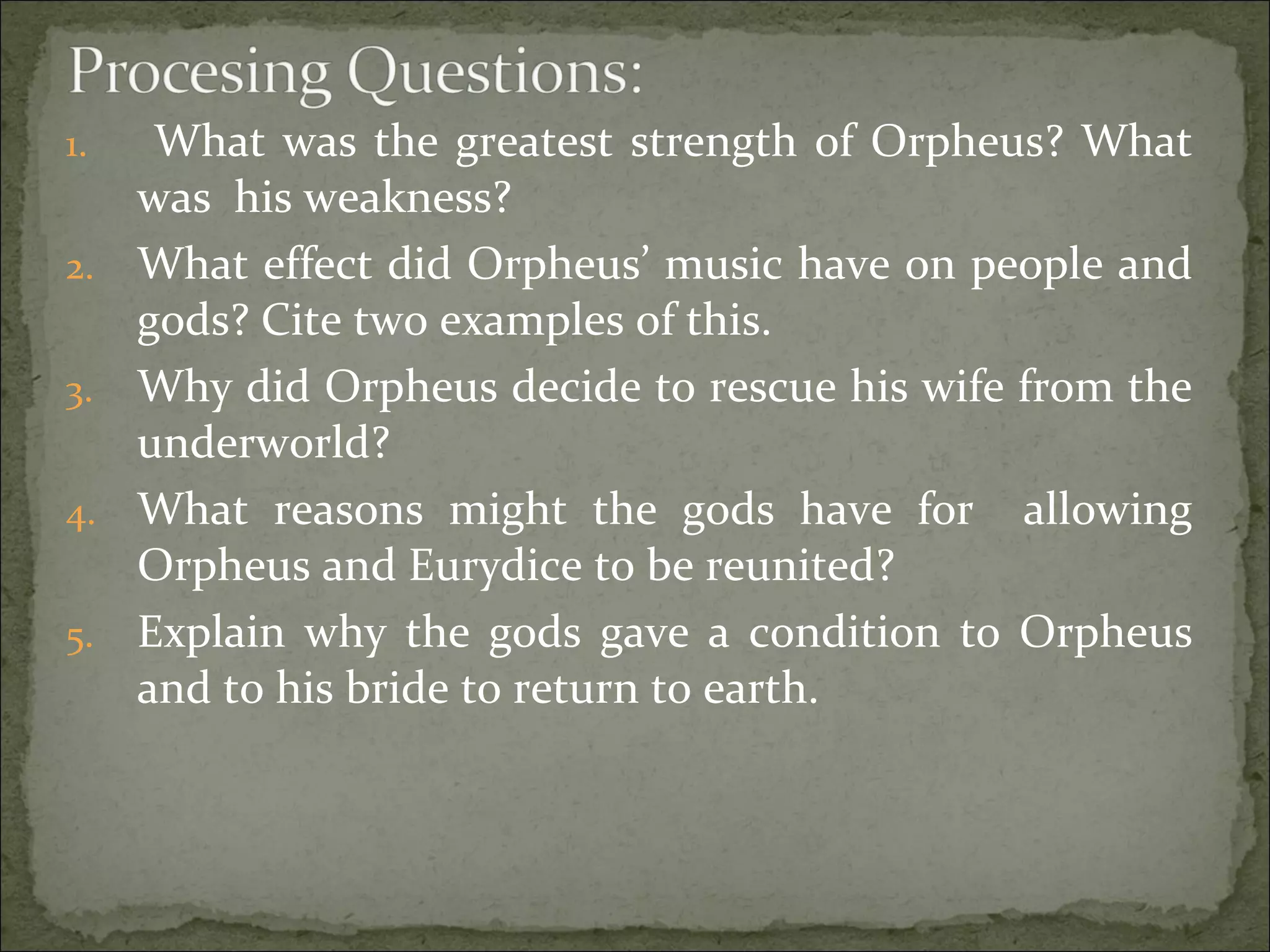 Procesing Questions:

1. What was the greatest strength of Orpheus? What was his weakness?
2. What effect did Orpheus' music have on people and gods? Cite two examples of this.
3. Why did Orpheus decide to rescue his wife from the underworld?
4. What reasons might the gods have for allowing Orpheus and Eurydice to be reunited?
5. Explain why the gods gave a condition to Orpheus and to his bride to return to earth.